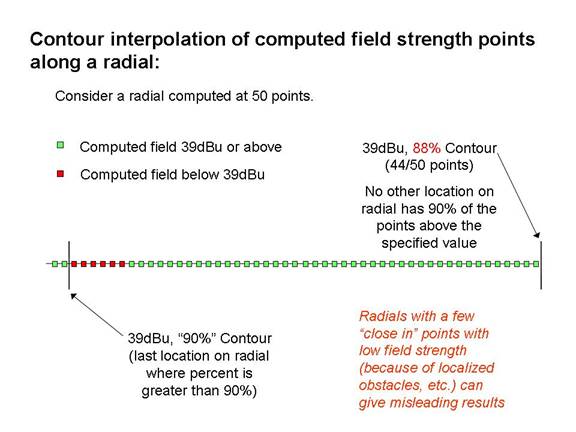 Contour interpolation of computed field strength points along a radial:

Consider a radial computed at 50 points.

Computed field 39dBu or above

Computed field below 39dBu

39dBu, 88% Contour (44/50 points)

No other location on radial has 90% of the points above the specified value

39dBu, "90%" Contour (last location on radial where percent is greater than 90%)

Radials with a few "close in" points with low field strength (because of localized obstacles, etc.) can give misleading results